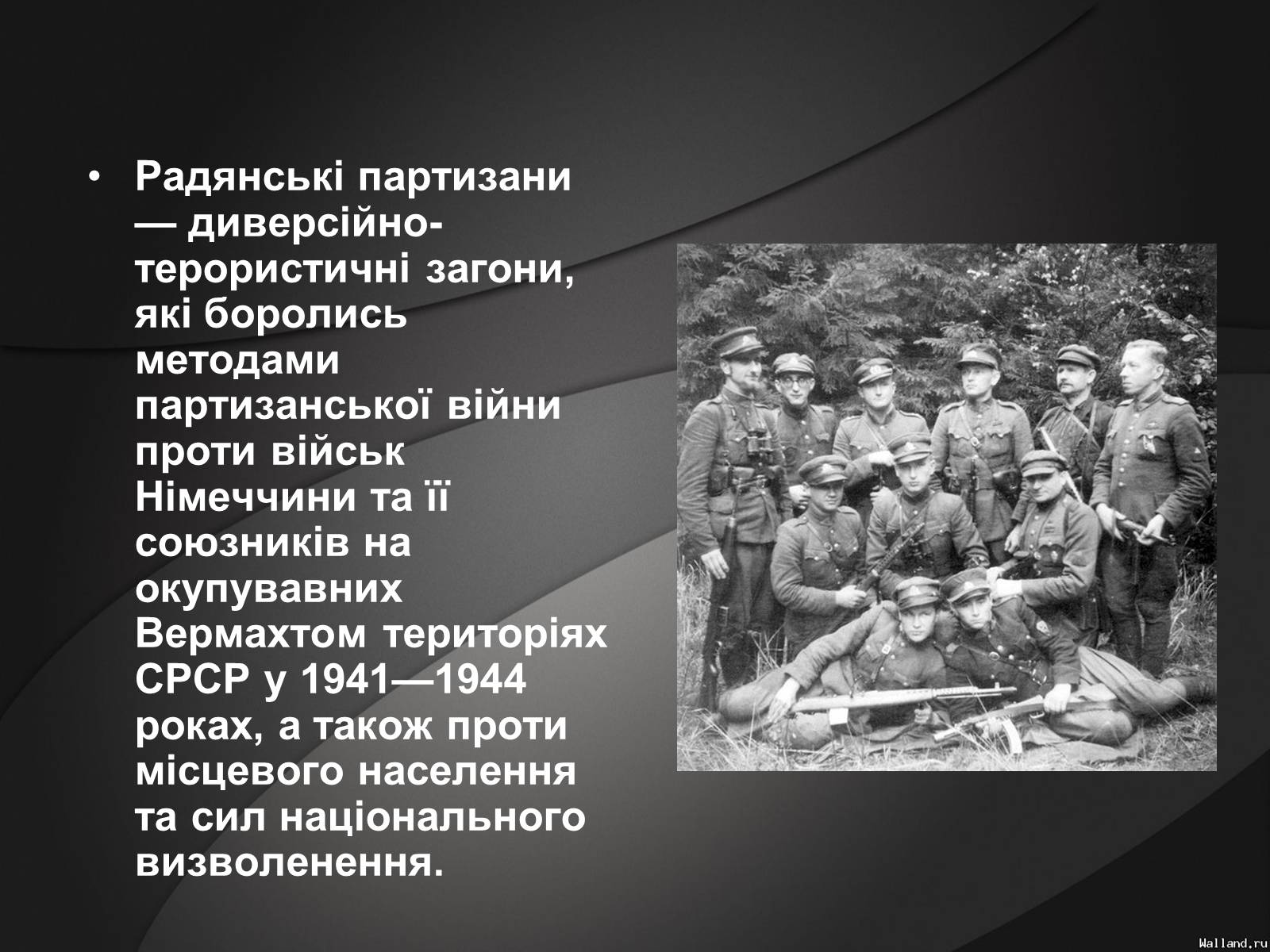 • Радянські партизани — диверсійно-терористичні загони, які боролись методами партизанської війни проти військ Німеччини та її союзників на окупувавних Вермахтом територіях СРСР у 1941—1944 роках, а також проти місцевого населення та сил національного визволенення.

Walland.ru